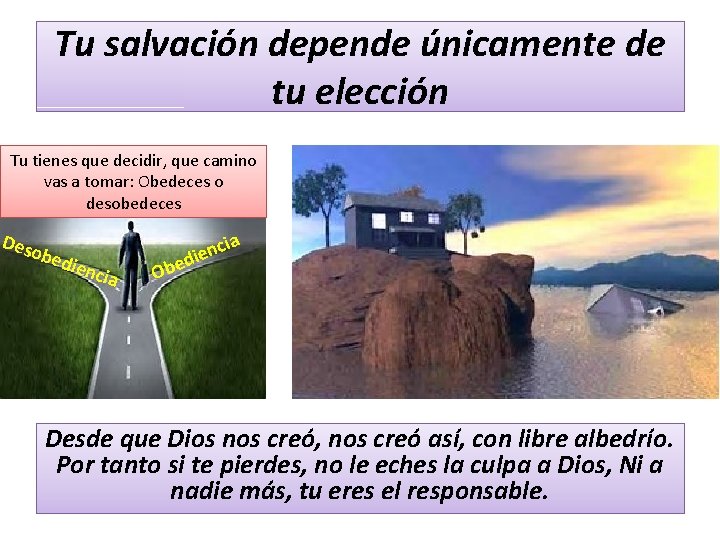 Tu salvación depende únicamente de tu elección

Tu tienes que decidir, que camino vas a tomar: Obedeces o desobedeces

Desobediencia

Obediencia

Desde que Dios nos creó, nos creó así, con libre albedrío. Por tanto si te pierdes, no le eches la culpa a Dios, Ni a nadie más, tu eres el responsable.